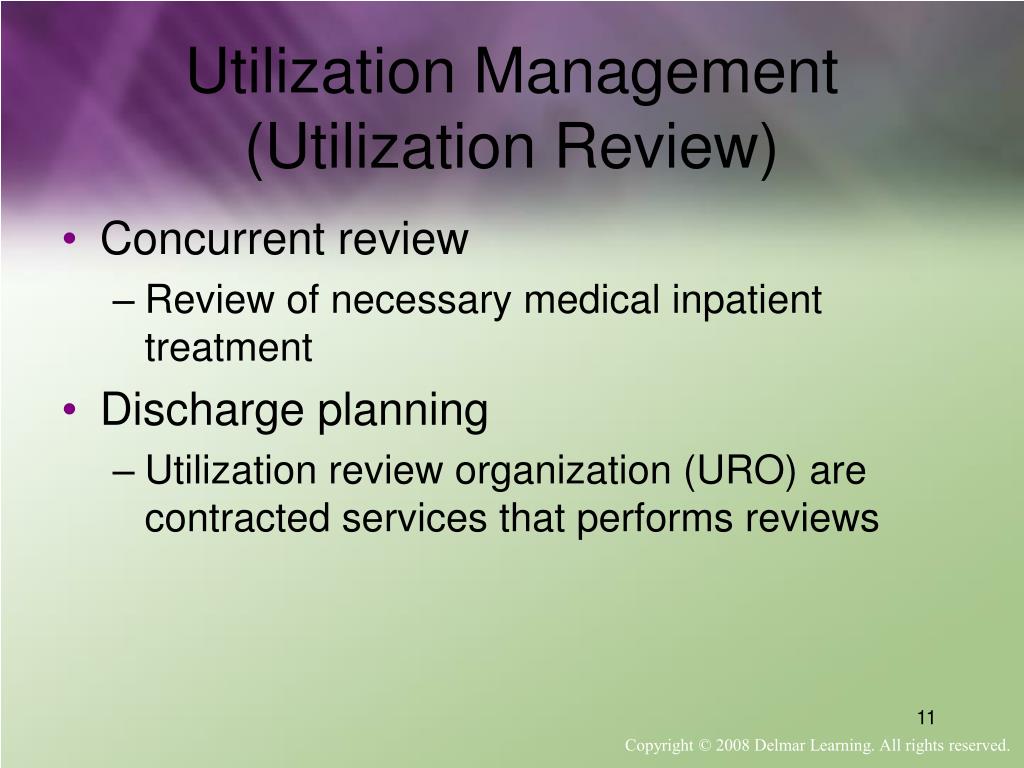 Utilization Management (Utilization Review)

• Concurrent review
– Review of necessary medical inpatient treatment
• Discharge planning
– Utilization review organization (URO) are contracted services that performs reviews

11

Copyright © 2008 Delmar Learning. All rights reserved.